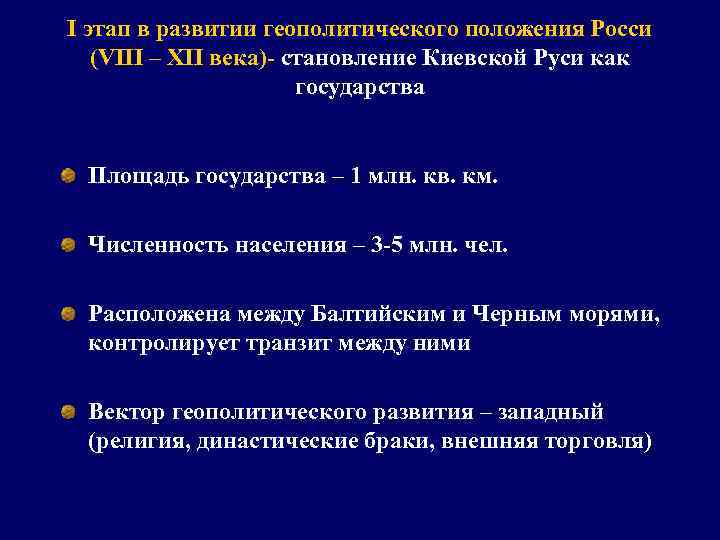 I этап в развитии геополитического положения Росси (VIII – XII века)- становление Киевской Руси как государства

Площадь государства – 1 млн. кв. км.

Численность населения – 3-5 млн. чел.

Расположена между Балтийским и Черным морями, контролирует транзит между ними

Вектор геополитического развития – западный (религия, династические браки, внешняя торговля)